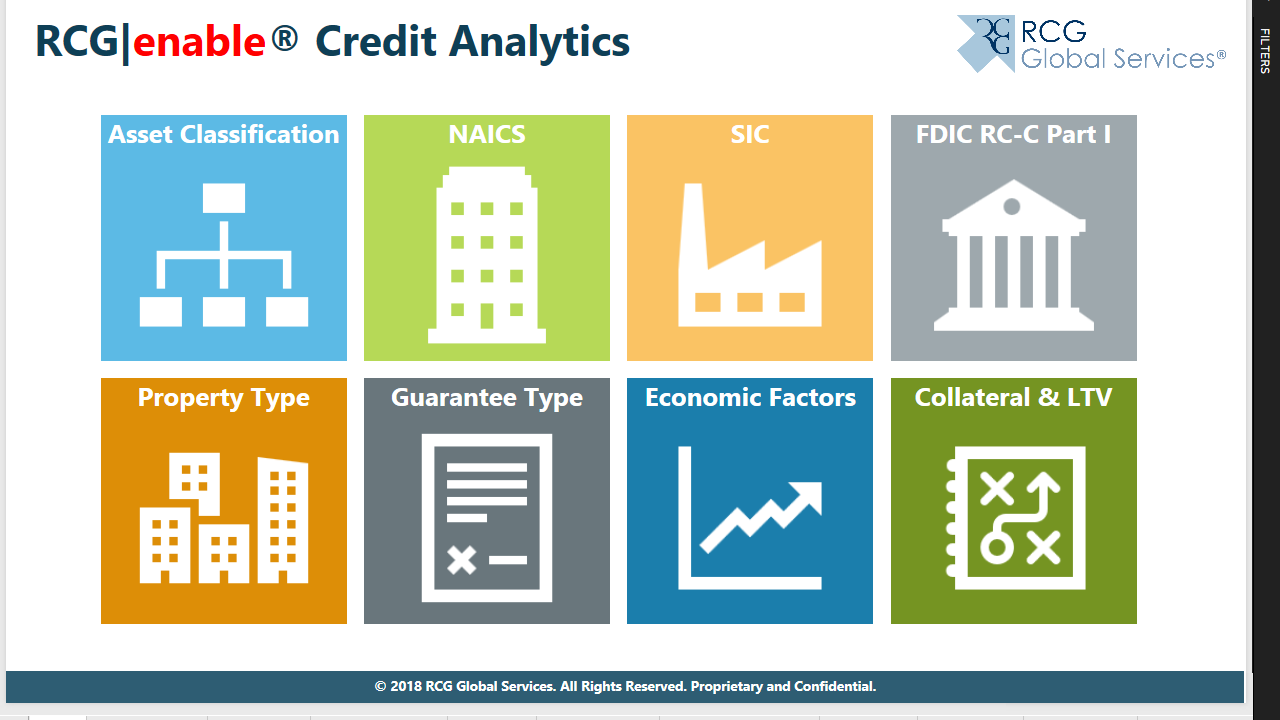 RCG|enable® Credit Analytics

RCG Global Services®

FILTERS

Asset Classification

NAICS

SIC

FDIC RC-C Part I

Property Type

Guarantee Type

Economic Factors

Collateral & LTV

© 2018 RCG Global Services. All Rights Reserved. Proprietary and Confidential.